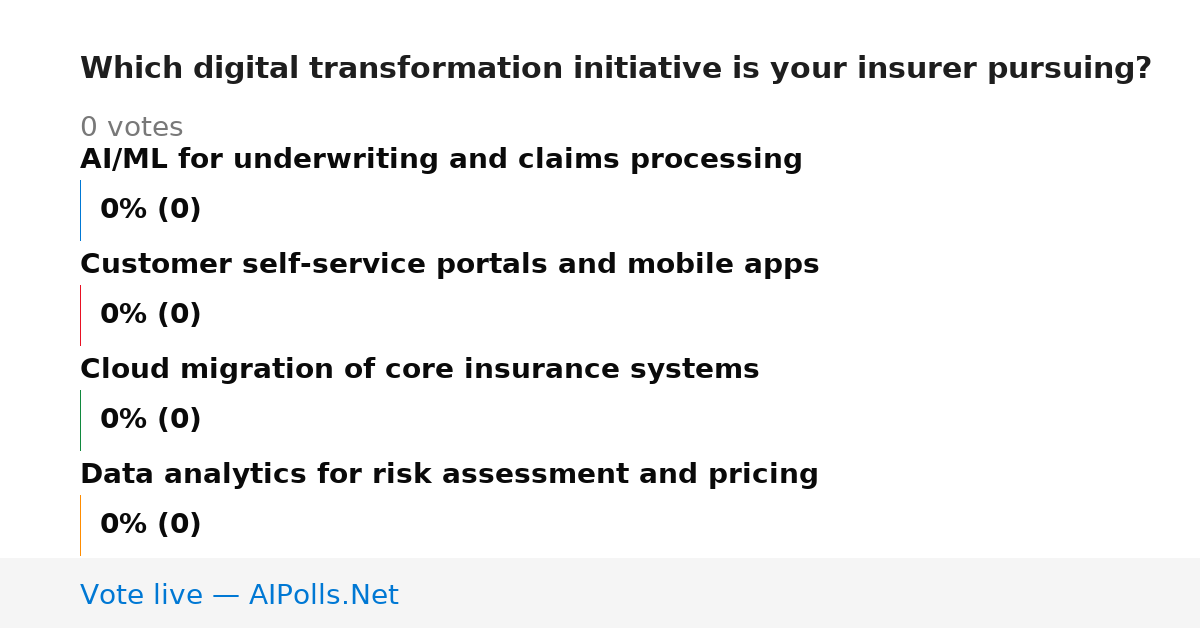 Which digital transformation initiative is your insurer pursuing?

0 votes

AI/ML for underwriting and claims processing

0% (0)

Customer self-service portals and mobile apps

0% (0)

Cloud migration of core insurance systems

0% (0)

Data analytics for risk assessment and pricing

0% (0)

Vote live — AIPolls.Net